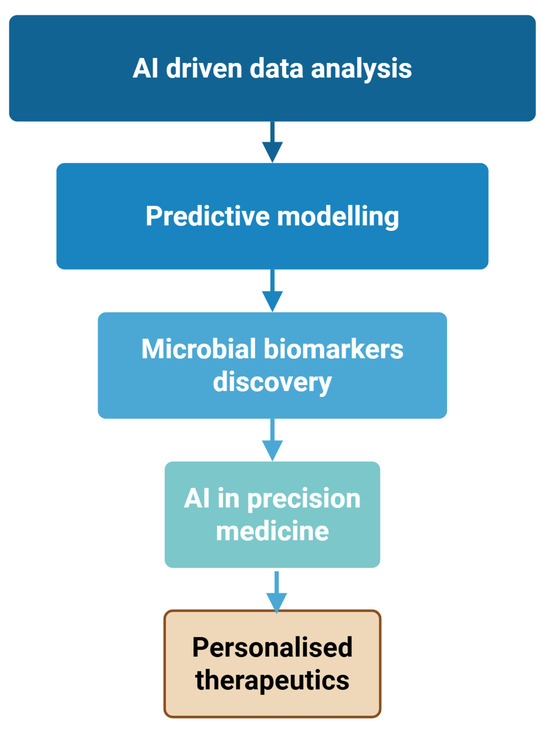 AI driven data analysis

Predictive modelling

Microbial biomarkers discovery

AI in precision medicine

Personalised therapeutics